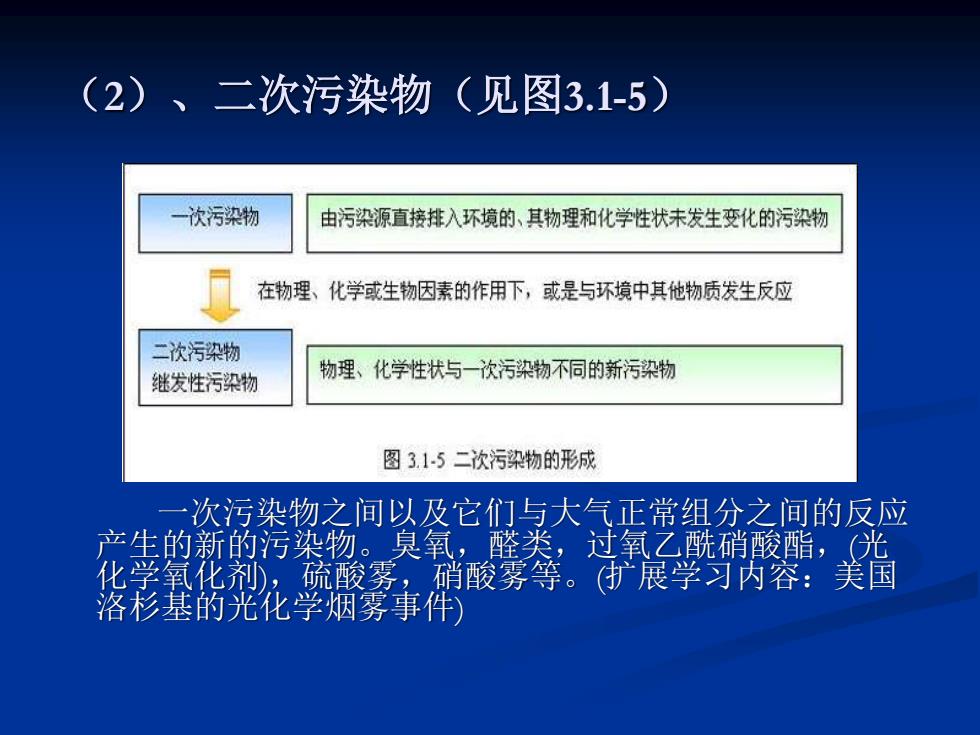 （2）、二次污染物（见图3.1-5）

一次污染物

由污染源直接排入环境的、其物理和化学性状未发生变化的污染物

在物理、化学或生物因素的作用下，或是与环境中其他物质发生反应

二次污染物
继发性污染物

物理、化学性状与一次污染物不同的新污染物

图 3.1-5 二次污染物的形成

一次污染物之间以及它们与大气正常组分之间的反应产生的新的污染物。臭氧，醛类，过氧乙酰硝酸酯，(光化学氧化剂)，硫酸雾，硝酸雾等。(扩展学习内容：美国洛杉基的光化学烟雾事件)